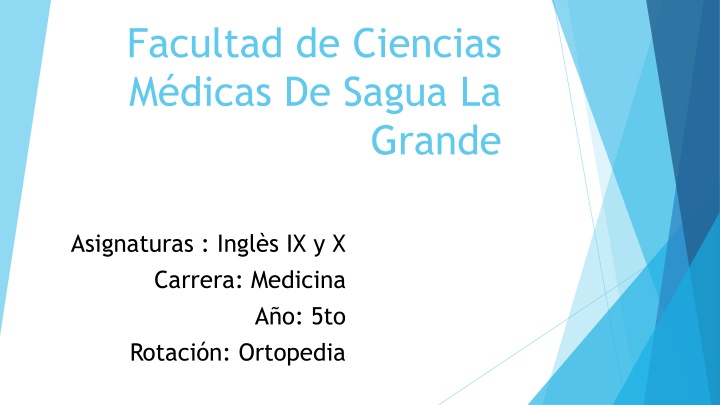 Facultad de Ciencias Médicas De Sagua La Grande

Asignaturas : Inglès IX y X
Carrera: Medicina
Año: 5to
Rotación: Ortopedia